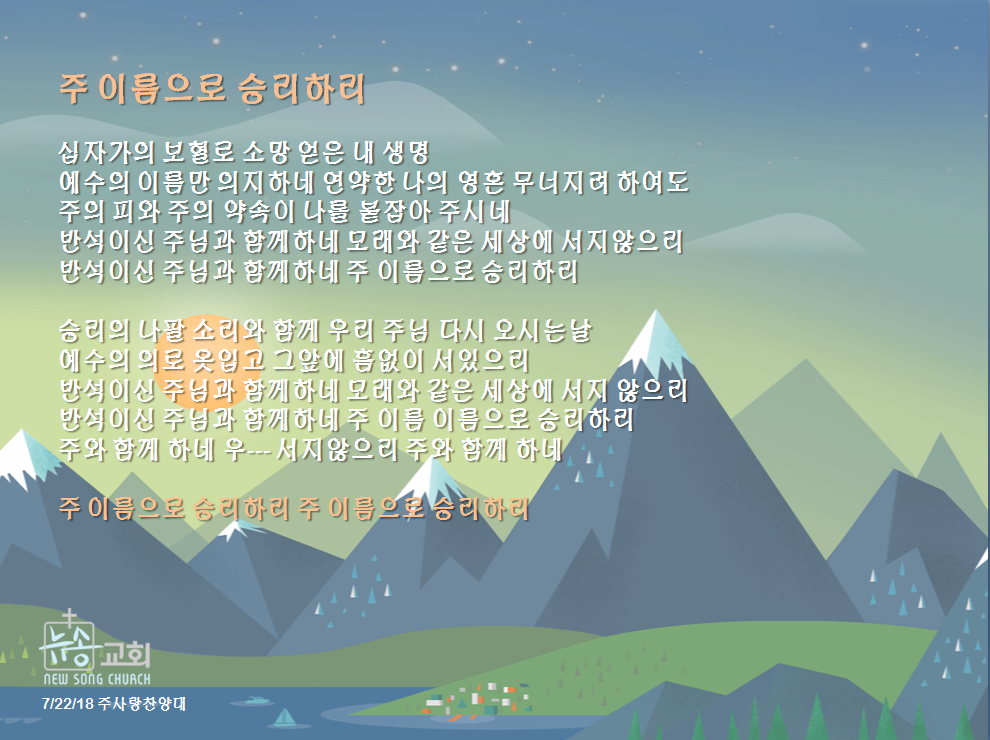 주 이름으로 승리하리

십자가의 보혈로 소망 얻은 내 생명
예수의 이름만 의지하네 연약한 나의 영혼 무너지려 하여도
주의 피와 주의 약속이 나를 붙잡아 주시네
반석이신 주님과 함께하네 모래와 같은 세상에 서지않으리
반석이신 주님과 함께하네 주 이름으로 승리하리

승리의 나팔 소리와 함께 우리 주님 다시 오시는날
예수의 의로 옷입고 그앞에 흠없이 서있으리
반석이신 주님과 함께하네 모래와 같은 세상에 서지 않으리
반석이신 주님과 함께하네 주 이름 이름으로 승리하리
주와 함께 하네 우--- 서지않으리 주와 함께 하네

주 이름으로 승리하리 주 이름으로 승리하리

뉴송교회
NEW SONG CHURCH
7/22/18 주사랑찬양대